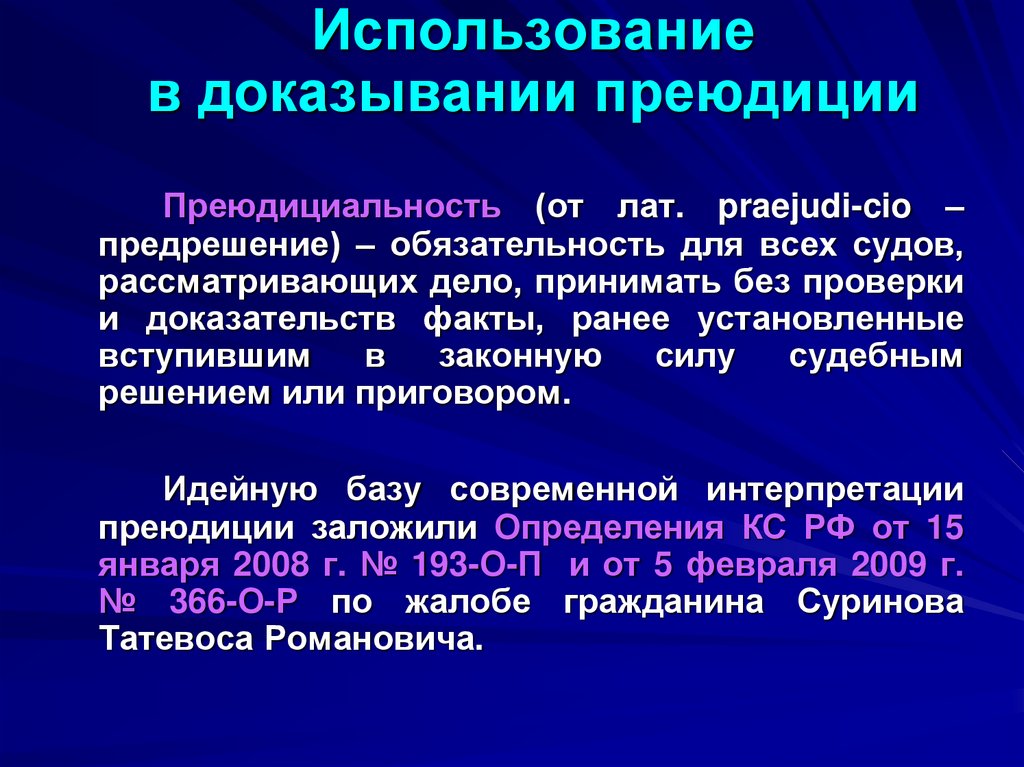 Использование
в доказывании преюдиции

Преюдициальность (от лат. praejudi-cio – предрешение) – обязательность для всех судов, рассматривающих дело, принимать без проверки и доказательств факты, ранее установленные вступившим в законную силу судебным решением или приговором.

Идейную базу современной интерпретации преюдиции заложили Определения КС РФ от 15 января 2008 г. № 193-О-П и от 5 февраля 2009 г. № 366-О-Р по жалобе гражданина Суринова Татевоса Романовича.